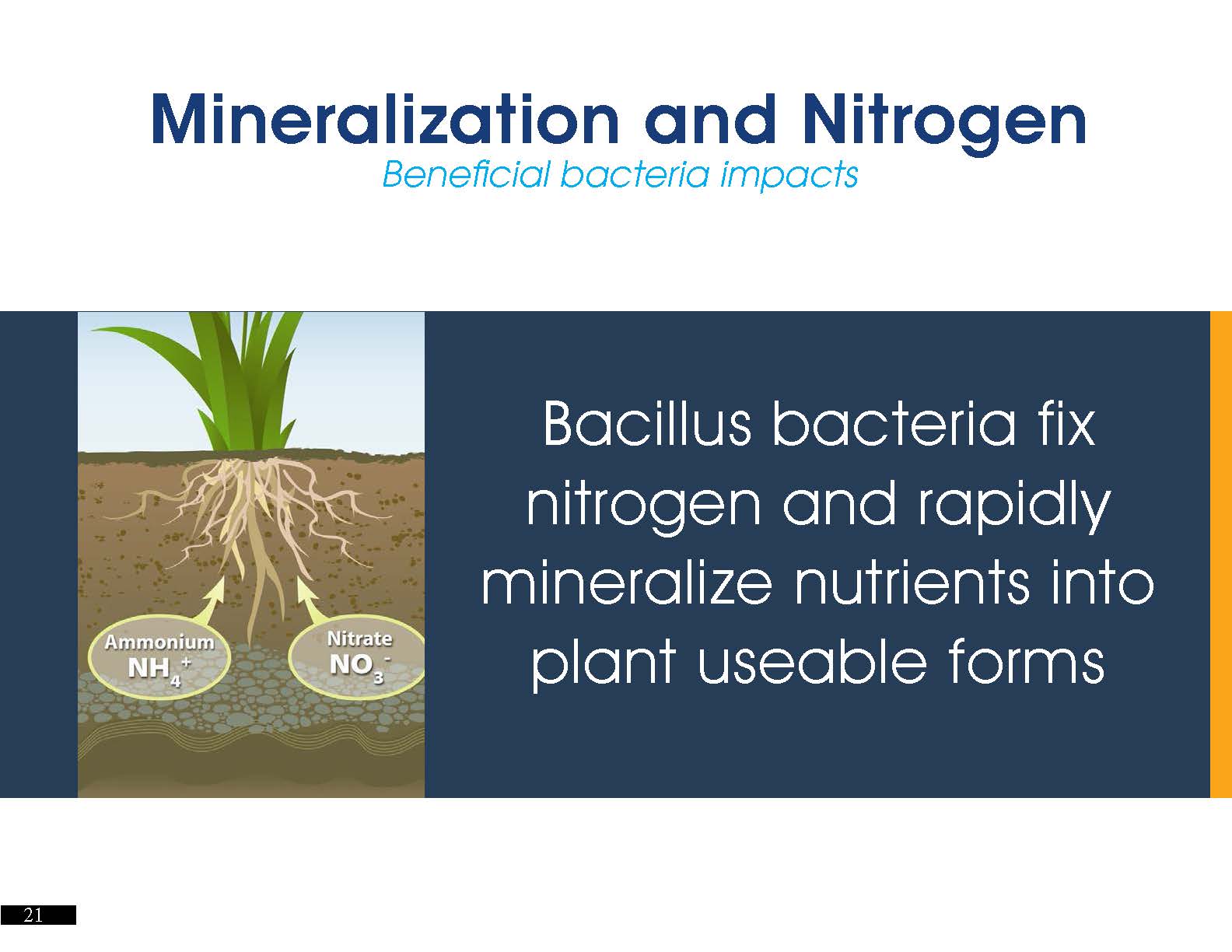 Mineralization and Nitrogen
Beneficial bacteria impacts

Ammonium
$NH_4^+$

Nitrate
$NO_3^-$

Bacillus bacteria fix nitrogen and rapidly mineralize nutrients into plant useable forms

21